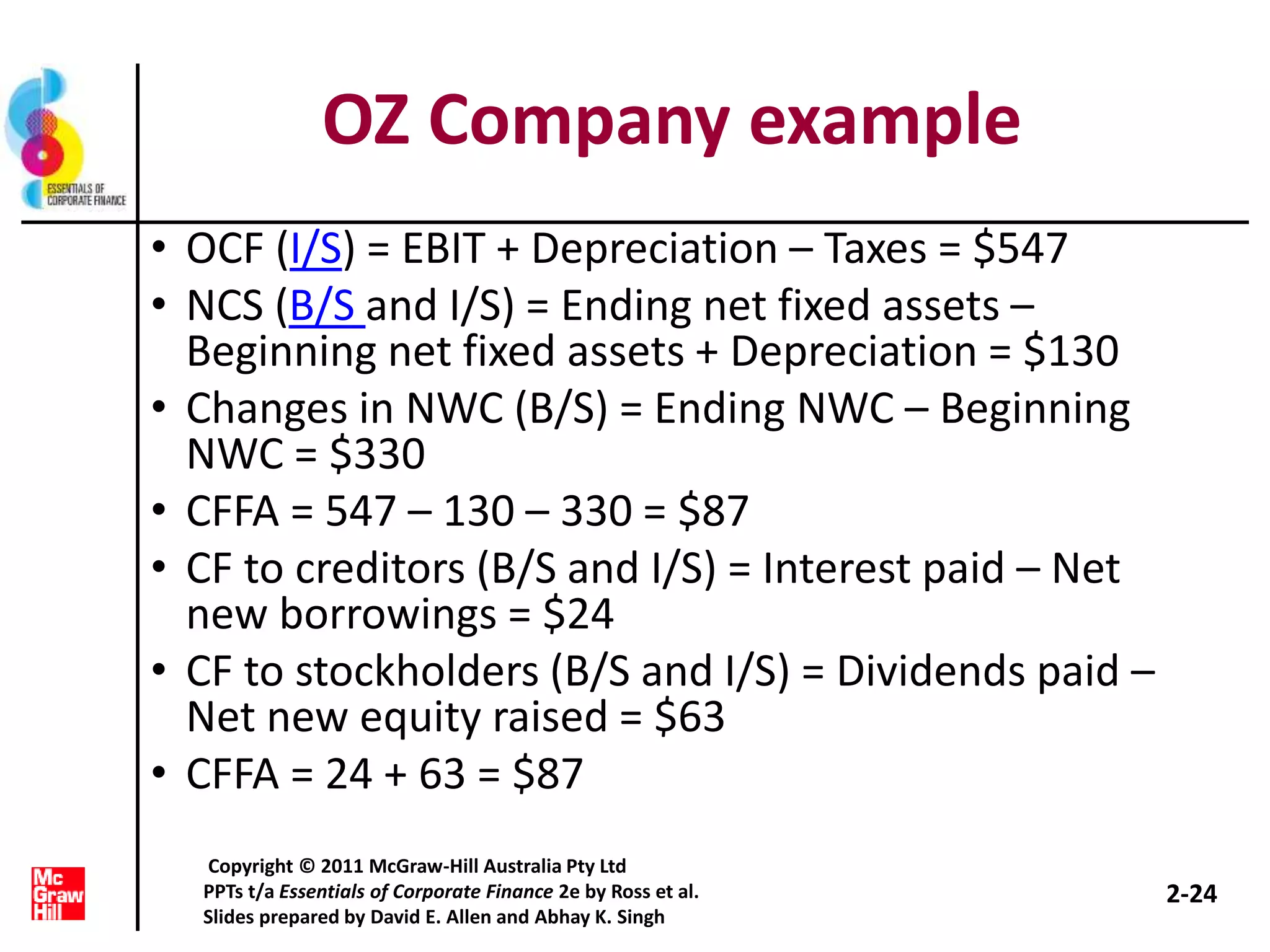 ESSENTIALS OF CORPORATE FINANCE

OZ Company example

• OCF (I/S) = EBIT + Depreciation – Taxes = $547
• NCS (B/S and I/S) = Ending net fixed assets – Beginning net fixed assets + Depreciation = $130
• Changes in NWC (B/S) = Ending NWC – Beginning NWC = $330
• CFFA = 547 – 130 – 330 = $87
• CF to creditors (B/S and I/S) = Interest paid – Net new borrowings = $24
• CF to stockholders (B/S and I/S) = Dividends paid – Net new equity raised = $63
• CFFA = 24 + 63 = $87

Mc Graw Hill

Copyright © 2011 McGraw-Hill Australia Pty Ltd
PPTs t/a Essentials of Corporate Finance 2e by Ross et al.
Slides prepared by David E. Allen and Abhay K. Singh

2-24